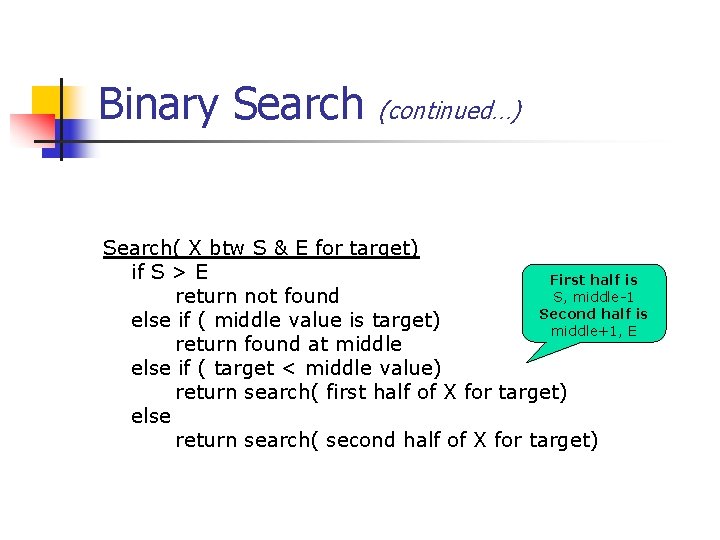 Binary Search (continued…)

Search( X btw S & E for target)
if S > E
return not found
else if ( middle value is target)
return found at middle
else if ( target < middle value)
return search( first half of X for target)
else
return search( second half of X for target)

First half is
S, middle-1
Second half is
middle+1, E